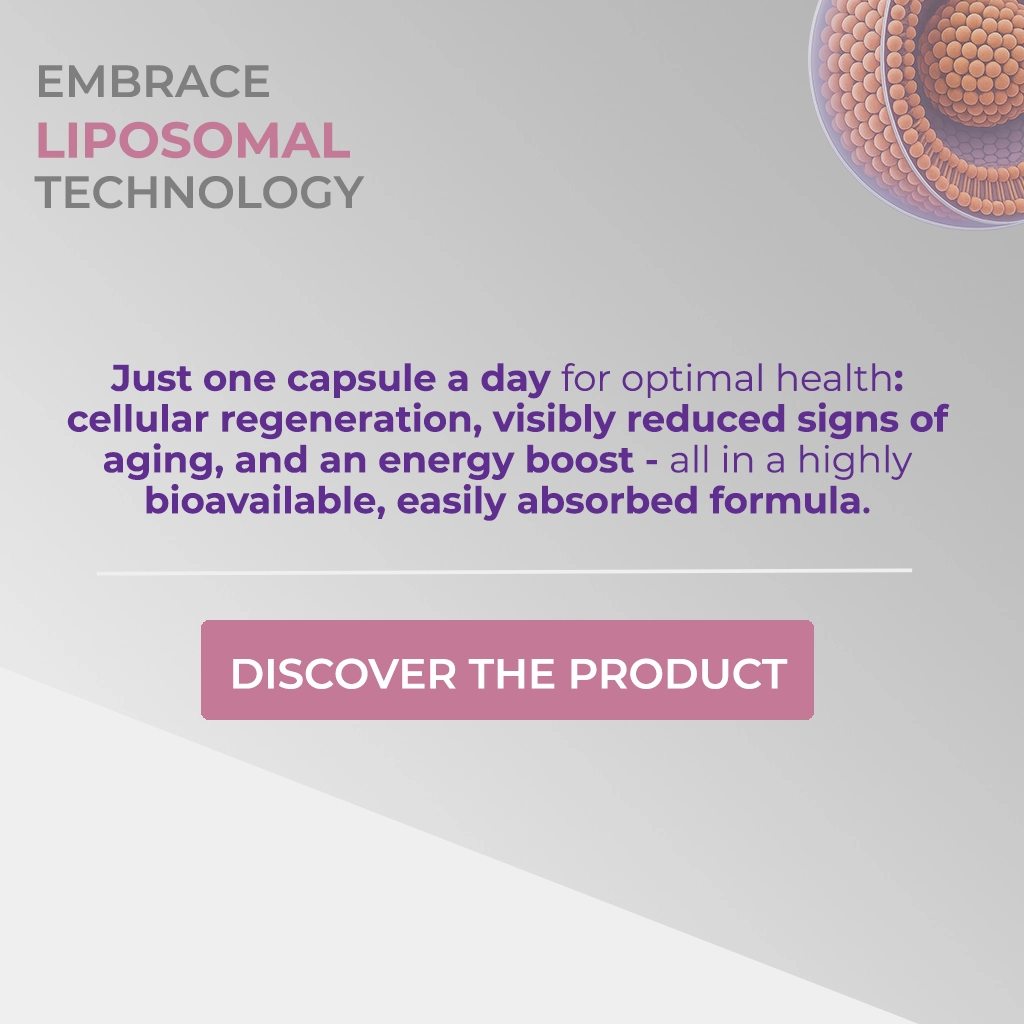 EMBRACE
LIPOSOMAL
TECHNOLOGY

Just one capsule a day for optimal health: cellular regeneration, visibly reduced signs of aging, and an energy boost - all in a highly bioavailable, easily absorbed formula.

DISCOVER THE PRODUCT